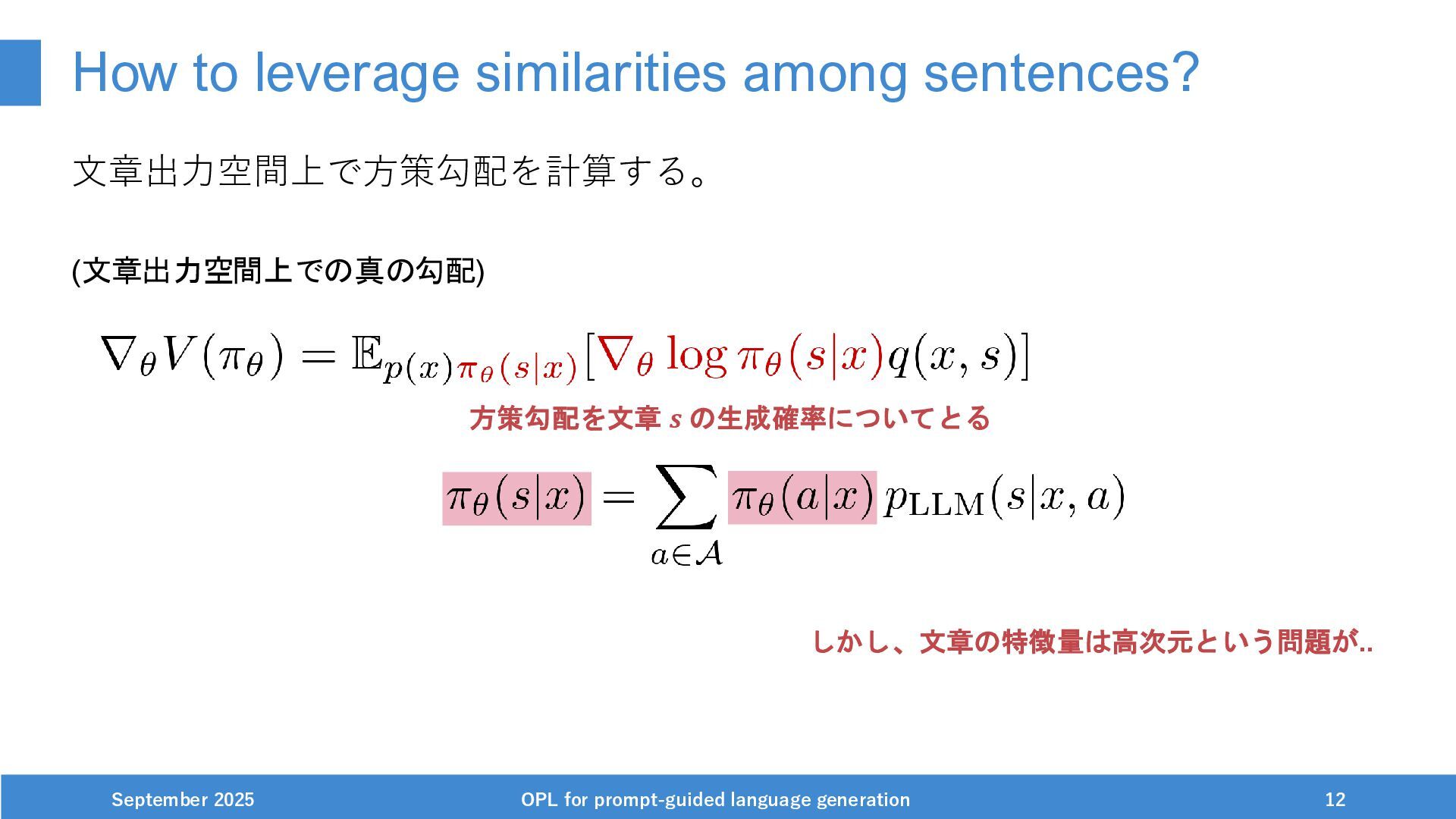 How to leverage similarities among sentences?

文章出力空間上で方策勾配を計算する。

(文章出力空間上での真の勾配)

$\nabla_\theta V(\pi_\theta) = \mathbb{E}_{p(x)\pi_\theta(s|x)}[\nabla_\theta \log \pi_\theta(s|x) q(x,s)]$

方策勾配を文章 $s$ の生成確率についてとる

$\pi_\theta(s|x) = \sum_{a \in \mathcal{A}} \pi_\theta(a|x) p_{\mathrm{LLM}}(s|x,a)$

しかし、文章の特徴量は高次元という問題が..

September 2025

OPL for prompt-guided language generation

12